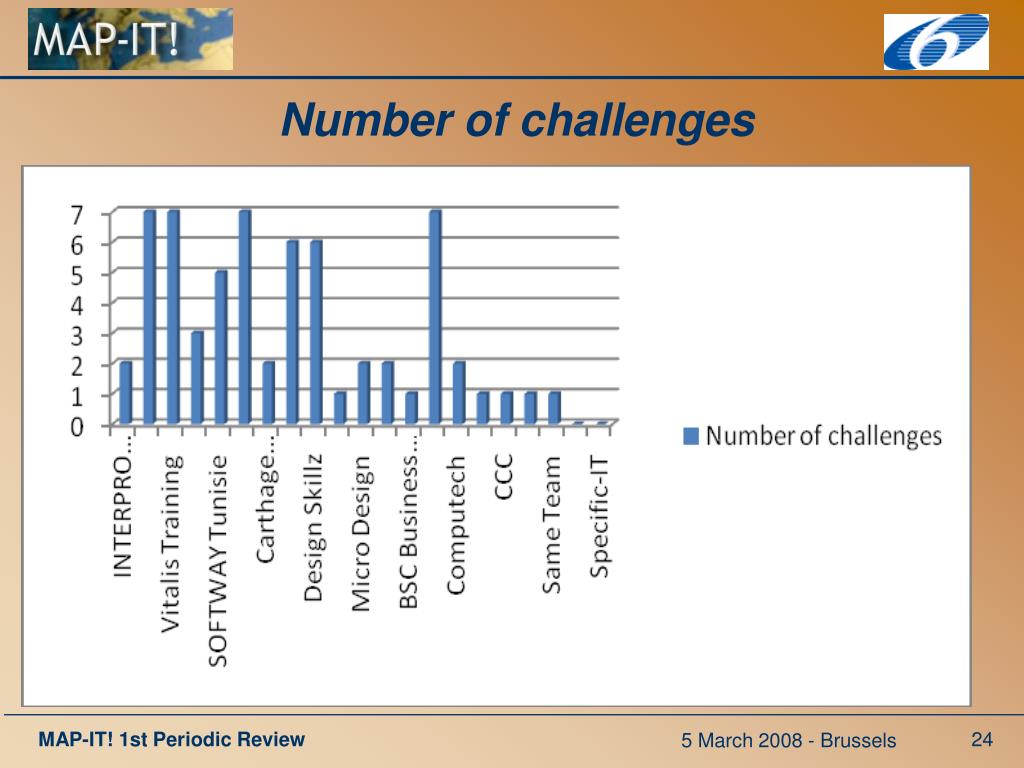 MAP-IT!

Number of challenges

7
6
5
4
3
2
1
0

INTERPRO…
Vitalis Training
SOFTWAY Tunisie
Carthage…
Design Skillz
Micro Design
BSC Business…
Computech
CCC
Same Team
Specific-IT

Number of challenges

MAP-IT! 1st Periodic Review

5 March 2008 - Brussels

24